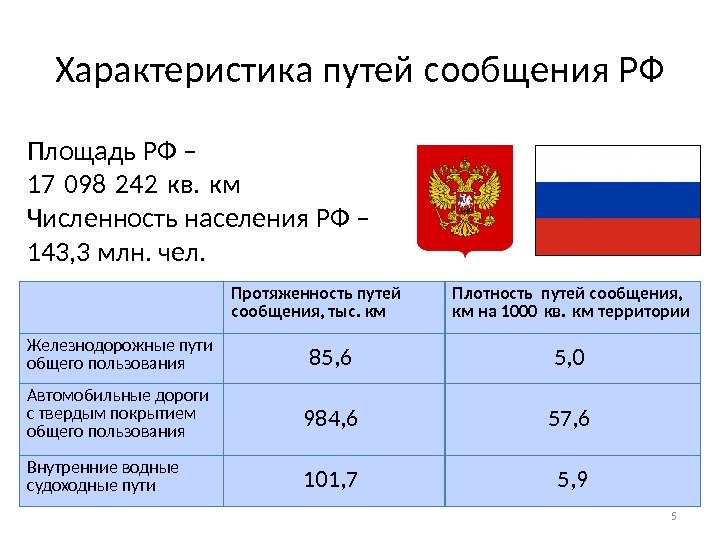 Характеристика путей сообщения РФ

Площадь РФ –
17 098 242 кв. км
Численность населения РФ –
143,3 млн. чел.

| | Протяженность путей сообщения, тыс. км | Плотность путей сообщения, км на 1000 кв. км территории |
|---|---|---|
| Железнодорожные пути общего пользования | 85,6 | 5,0 |
| Автомобильные дороги с твердым покрытием общего пользования | 984,6 | 57,6 |
| Внутренние водные судоходные пути | 101,7 | 5,9 |

5